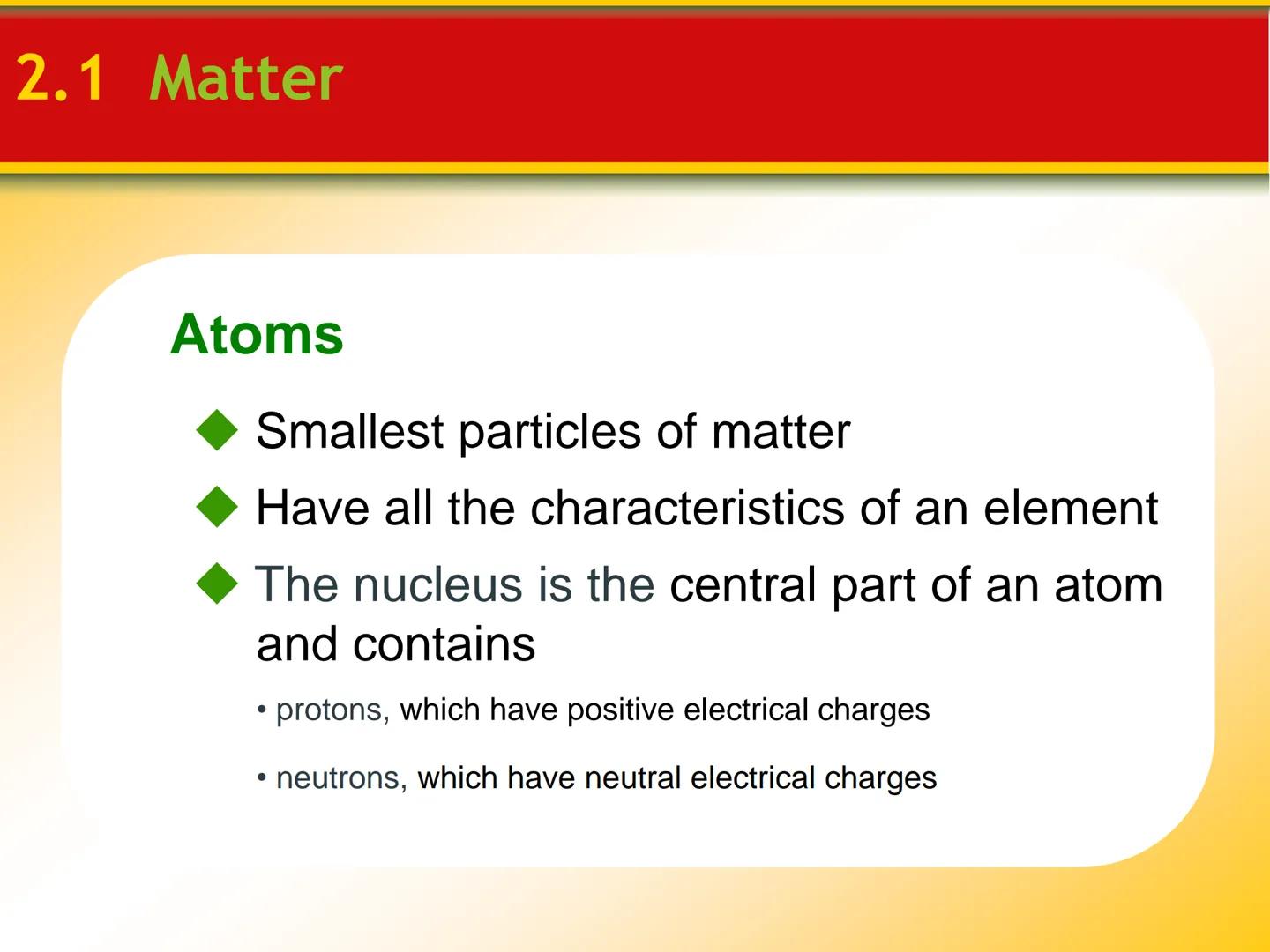 2.1 Matter

Atoms

◆ Smallest particles of matter

◆ Have all the characteristics of an element

◆ The nucleus is the central part of an atom and contains

• protons, which have positive electrical charges

• neutrons, which have neutral electrical charges